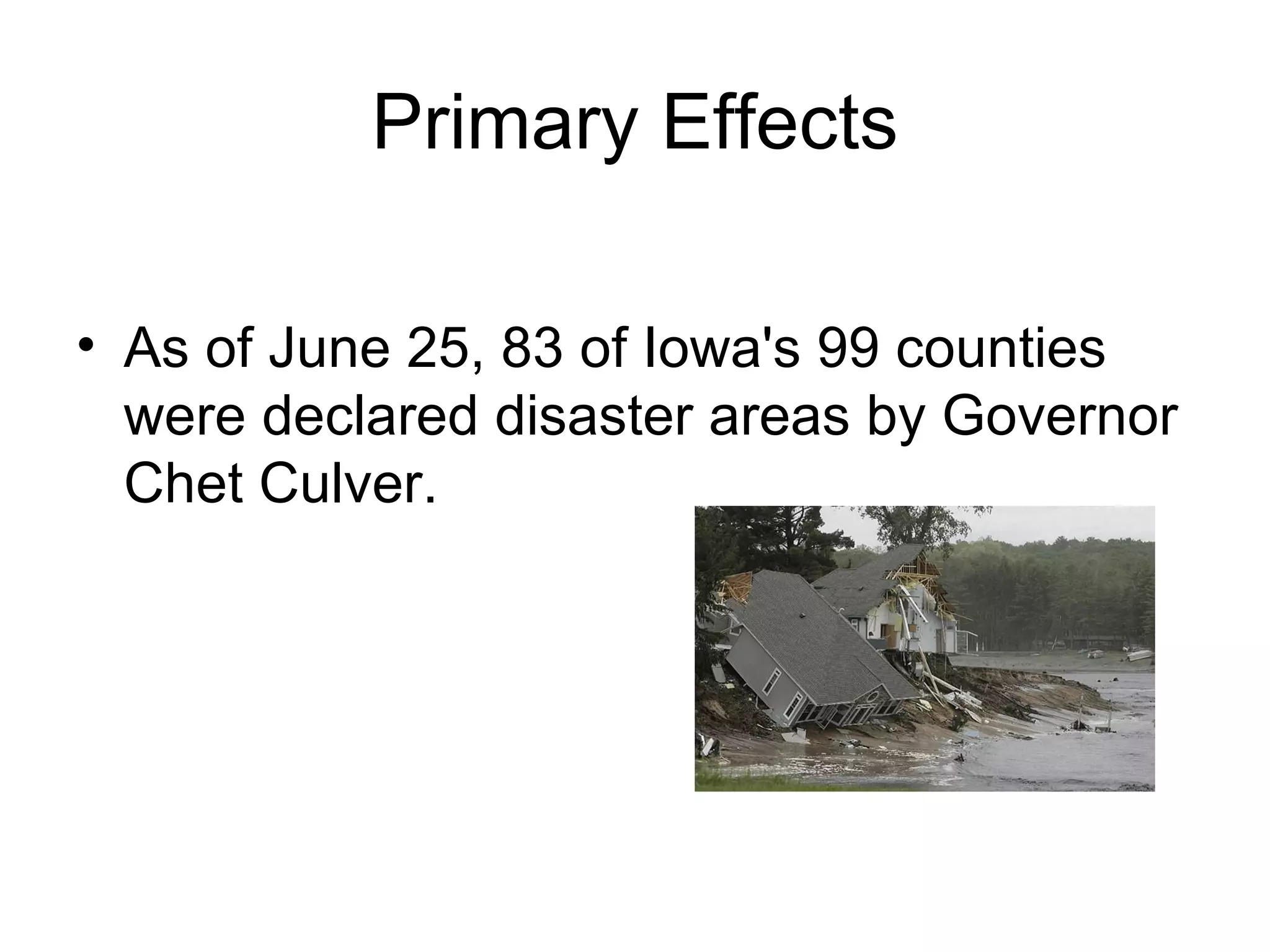 Primary Effects

• As of June 25, 83 of Iowa's 99 counties were declared disaster areas by Governor Chet Culver.